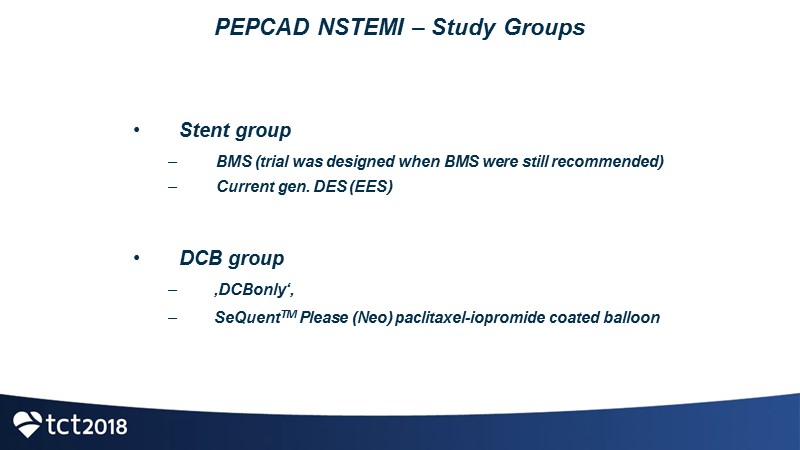 PEPCAD NSTEMI – Study Groups

• Stent group
– BMS (trial was designed when BMS were still recommended)
– Current gen. DES (EES)

• DCB group
– ‚DCBonly‘,
– SeQuent$^{TM}$ Please (Neo) paclitaxel-iopromide coated balloon

tct2018